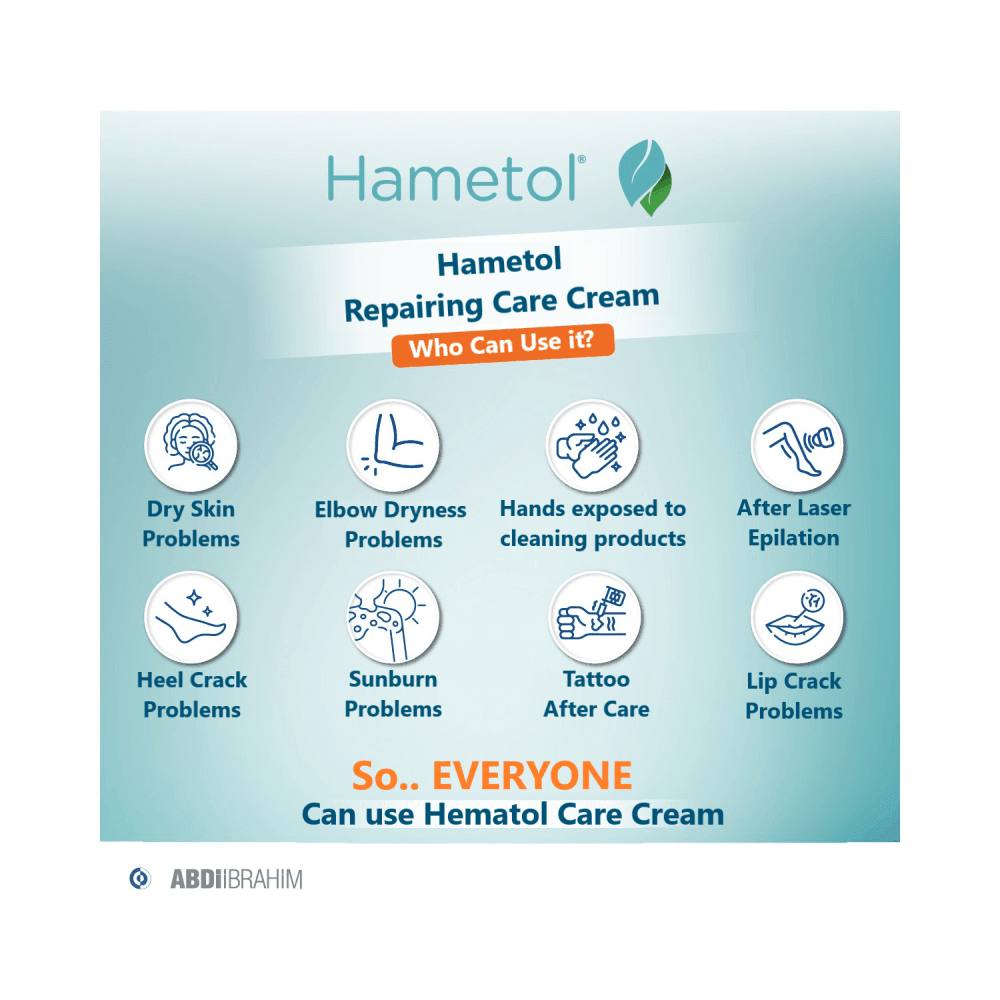 Hametol®

Hametol
Repairing Care Cream
Who Can Use it?

Dry Skin Problems

Elbow Dryness Problems

Hands exposed to cleaning products

After Laser Epilation

Heel Crack Problems

Sunburn Problems

Tattoo After Care

Lip Crack Problems

So.. EVERYONE
Can use Hematol Care Cream

ABDIIBRAHIM